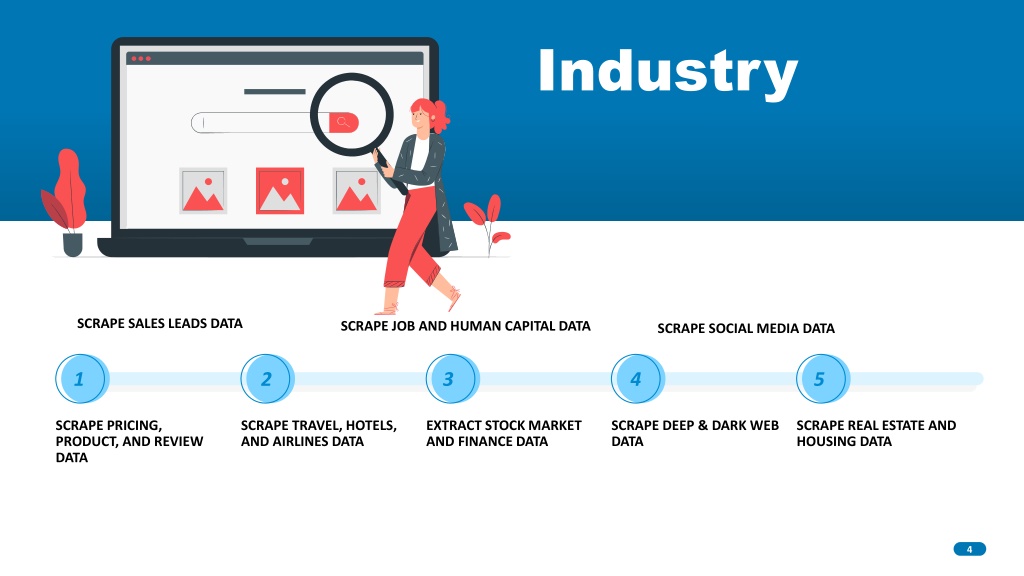 Industry

SCRAPE SALES LEADS DATA

SCRAPE JOB AND HUMAN CAPITAL DATA

SCRAPE SOCIAL MEDIA DATA

1

2

3

4

5

SCRAPE PRICING, PRODUCT, AND REVIEW DATA

SCRAPE TRAVEL, HOTELS, AND AIRLINES DATA

EXTRACT STOCK MARKET AND FINANCE DATA

SCRAPE DEEP & DARK WEB DATA

SCRAPE REAL ESTATE AND HOUSING DATA

4